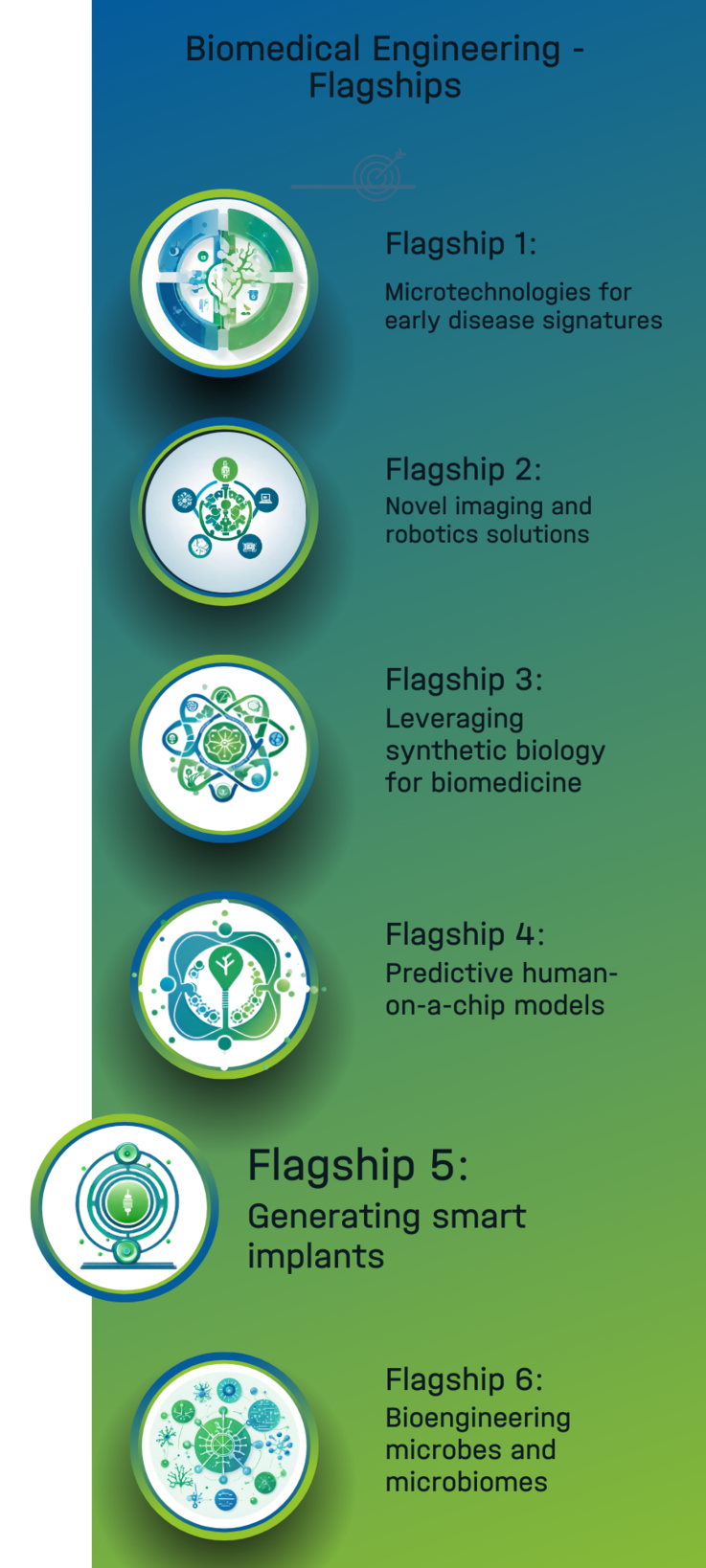 Biomedical Engineering - Flagships

Flagship 1:
Microtechnologies for early disease signatures

Flagship 2:
Novel imaging and robotics solutions

Flagship 3:
Leveraging synthetic biology for biomedicine

Flagship 4:
Predictive human-on-a-chip models

Flagship 5:
Generating smart implants

Flagship 6:
Bioengineering microbes and microbiomes